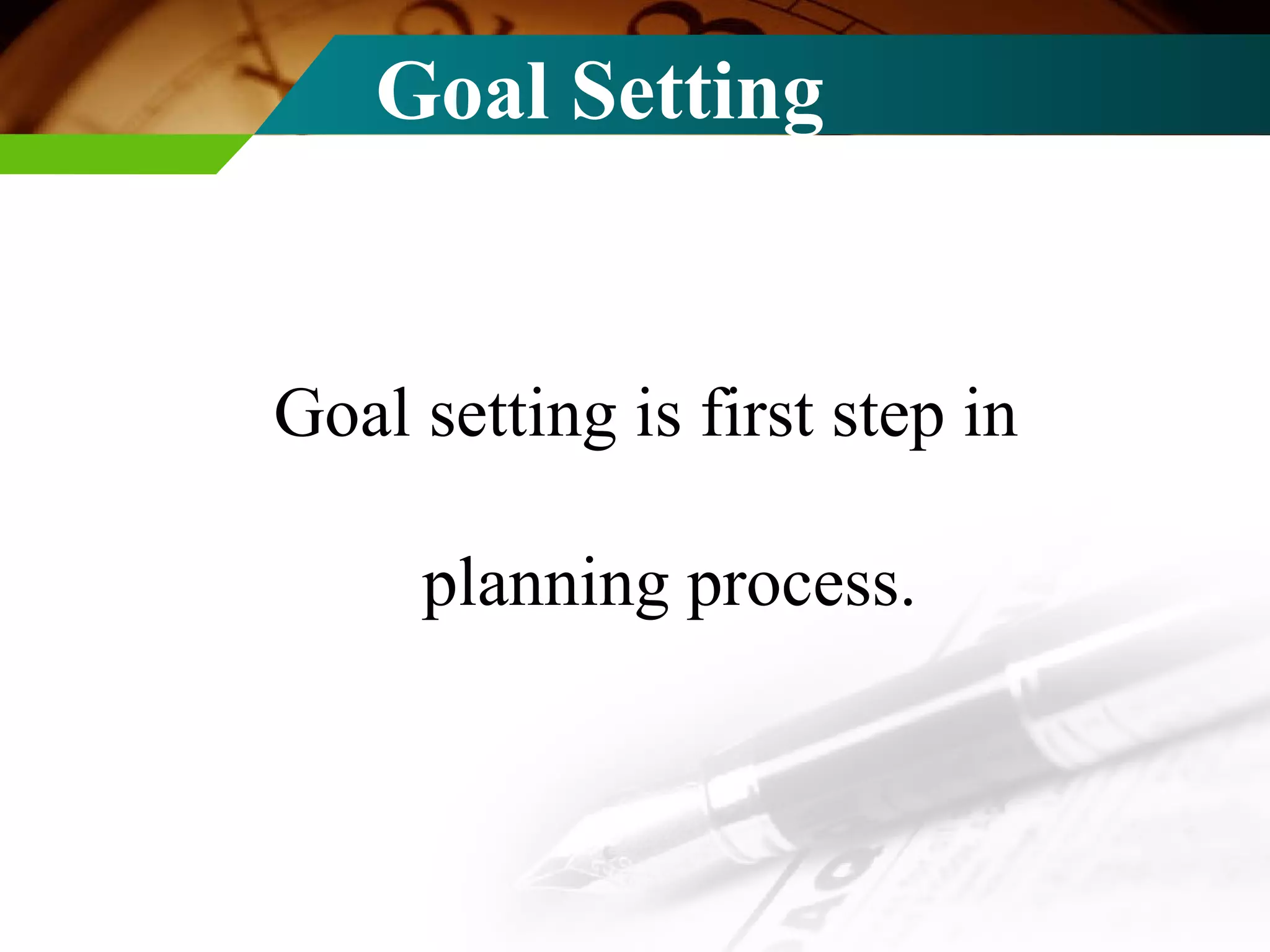 Goal Setting

Goal setting is first step in planning process.